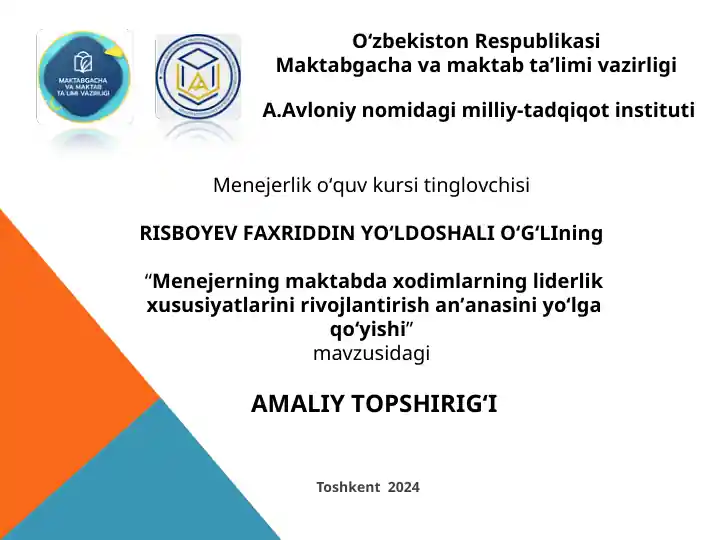 MAKTABGACHA VA MAKTAB TA'LIMI VAZIRLIGI

O‘zbekiston Respublikasi
Maktabgacha va maktab ta’limi vazirligi

A.Avloniy nomidagi milliy-tadqiqot instituti

Menejerlik o‘quv kursi tinglovchisi

RISBOYEV FAXRIDDIN YO‘LDOSHALI O‘G‘LIning

“Menejerning maktabda xodimlarning liderlik xususiyatlarini rivojlantirish an’anasini yo‘lga qo‘yishi”
mavzusidagi

AMALIY TOPSHIRIG‘I

Toshkent 2024